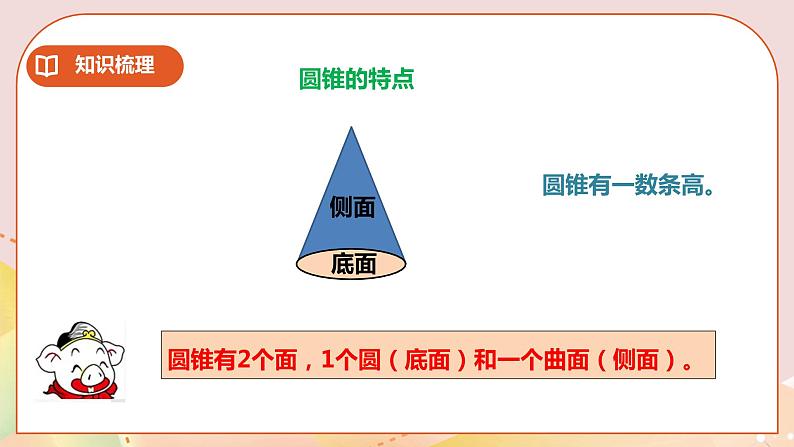 知识梳理

圆锥的特点

侧面

底面

圆锥有一数条高。

圆锥有2个面，1个圆（底面）和一个曲面（侧面）。